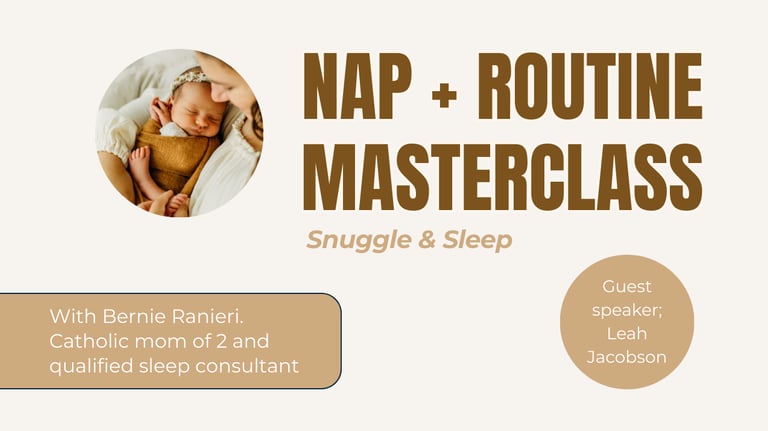 NAP + ROUTINE MASTERCLASS

Snuggle & Sleep

With Bernie Ranieri. Catholic mom of 2 and qualified sleep consultant

Guest speaker; Leah Jacobson